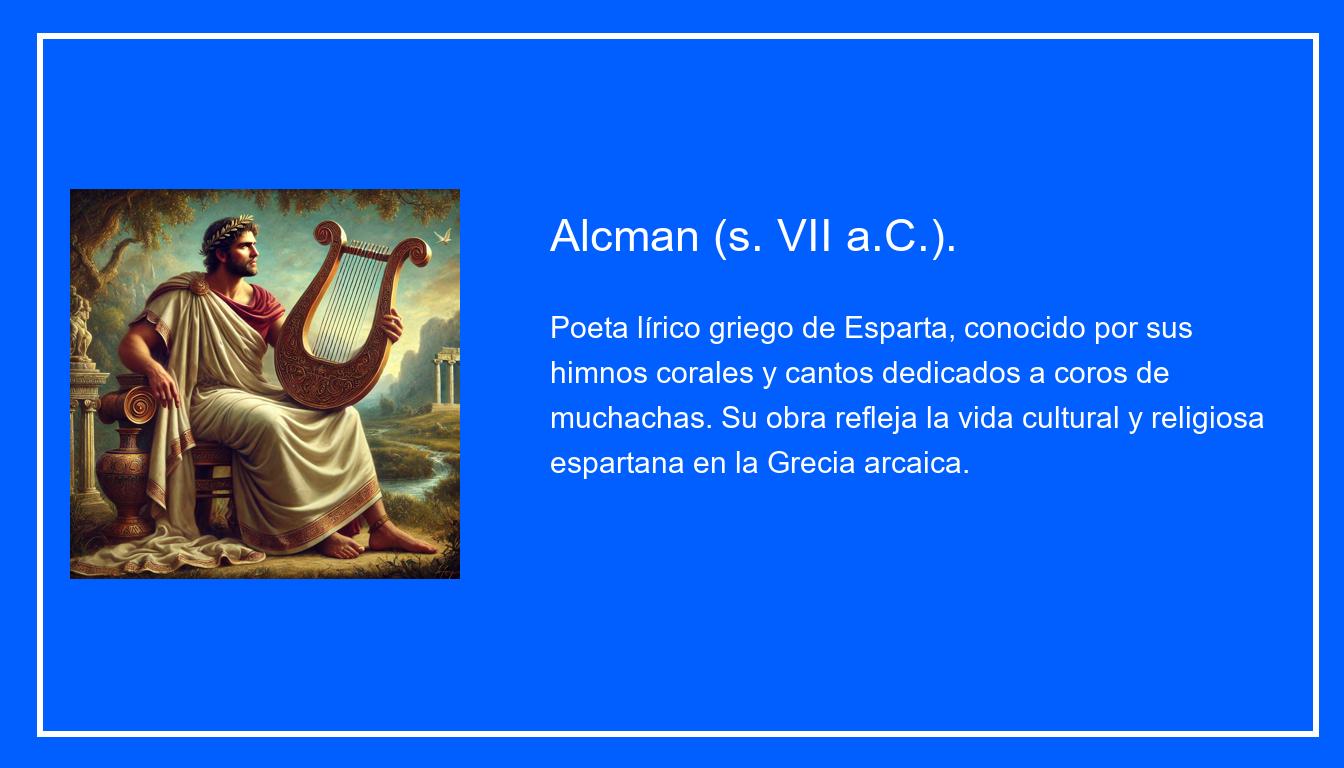 Alcman (s. VII a.C.).

Poeta lírico griego de Esparta, conocido por sus himnos corales y cantos dedicados a coros de muchachas. Su obra refleja la vida cultural y religiosa espartana en la Grecia arcaica.